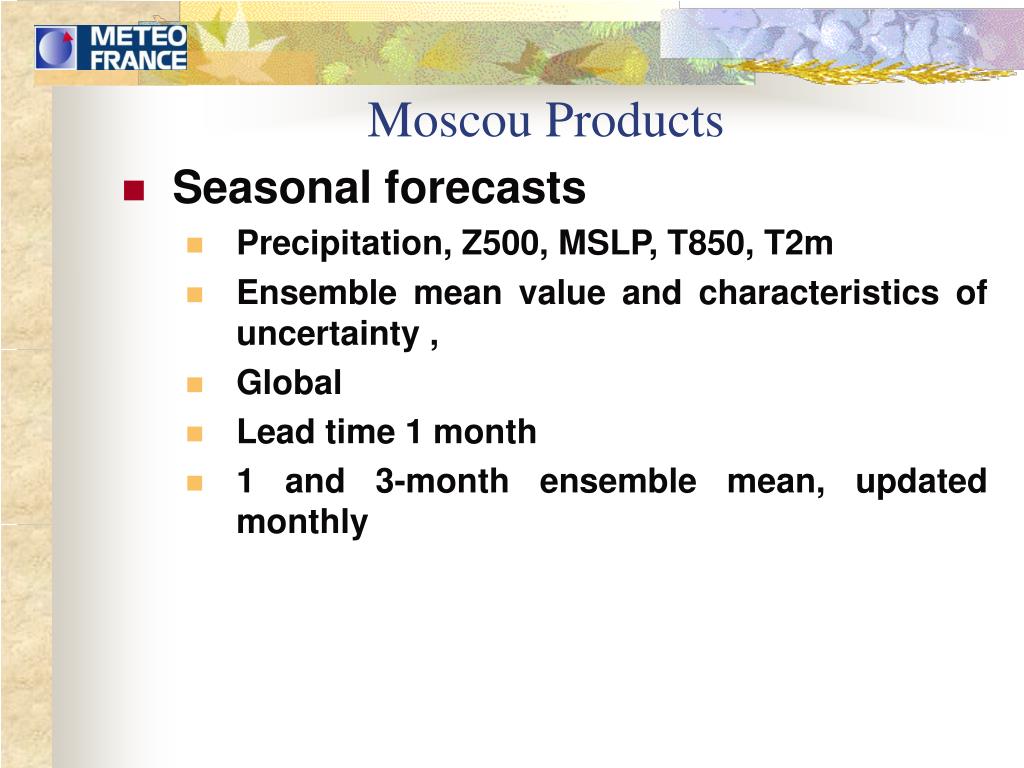 METEO FRANCE

Moscou Products

Seasonal forecasts

Precipitation, Z500, MSLP, T850, T2m

Ensemble mean value and characteristics of uncertainty ,

Global

Lead time 1 month

1 and 3-month ensemble mean, updated monthly